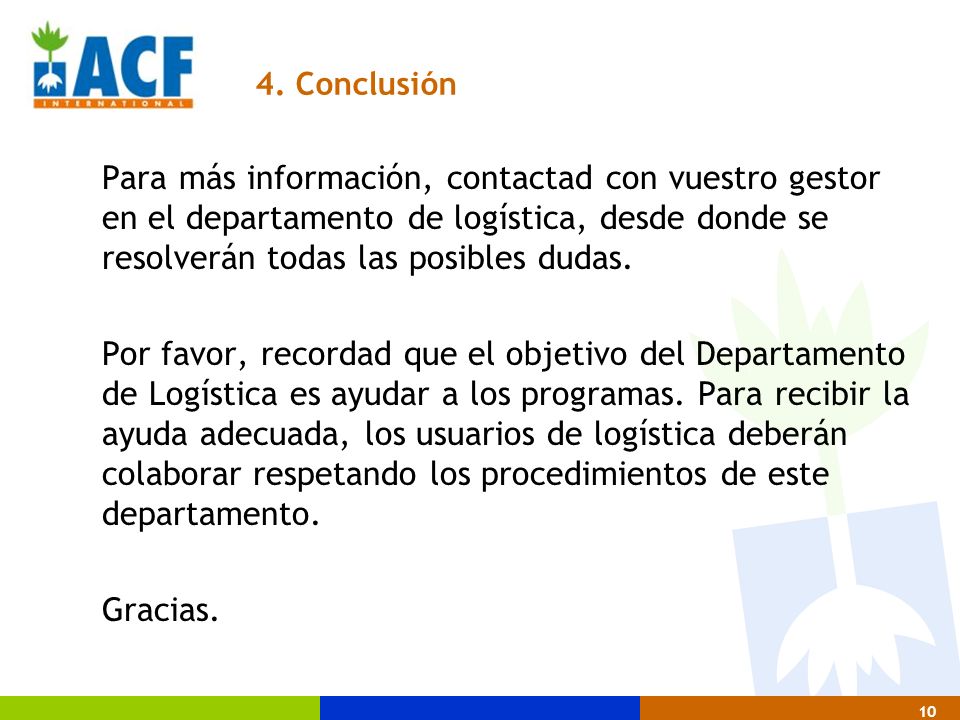 ACF
INTERNATIONAL

4. Conclusión

Para más información, contactad con vuestro gestor en el departamento de logística, desde donde se resolverán todas las posibles dudas.

Por favor, recordad que el objetivo del Departamento de Logística es ayudar a los programas. Para recibir la ayuda adecuada, los usuarios de logística deberán colaborar respetando los procedimientos de este departamento.

Gracias.

10